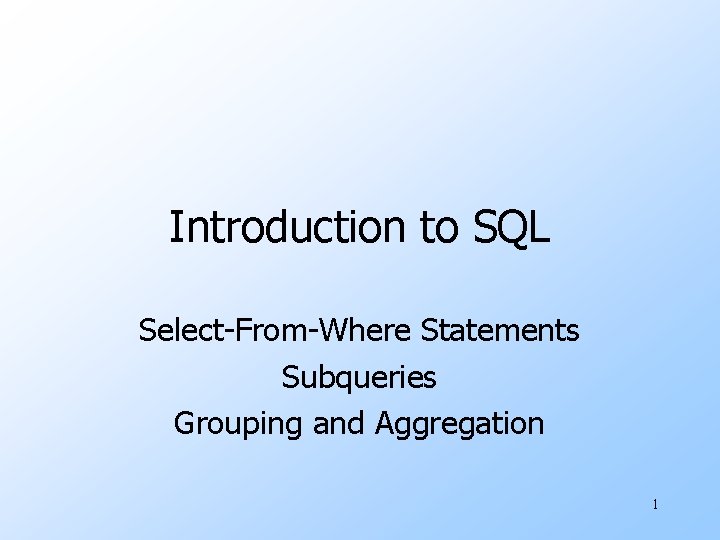 Introduction to SQL

Select-From-Where Statements
Subqueries
Grouping and Aggregation

1